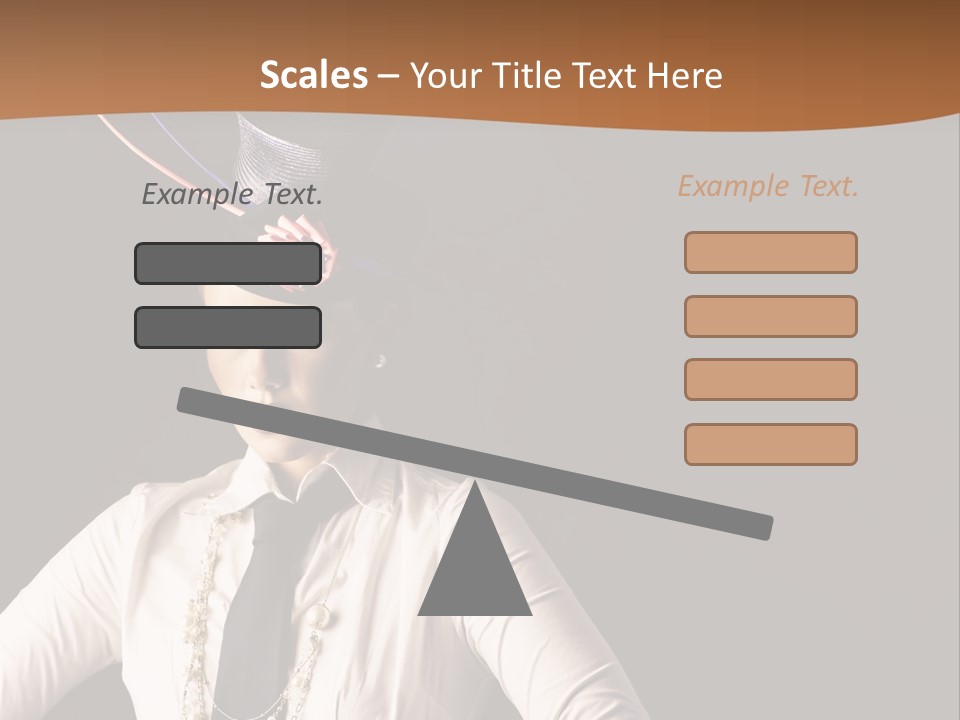 Scales – Your Title Text Here

Example Text.

Example Text.